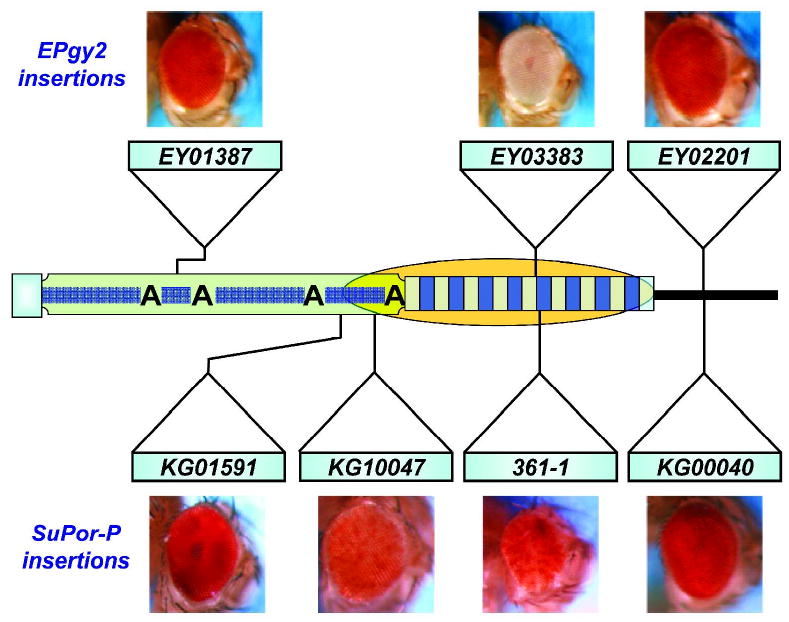 EPgy2 insertions

EY01387

EY03383

EY02201

A A A A

KG01591

KG10047

361-1

KG00040

SuPor-P insertions